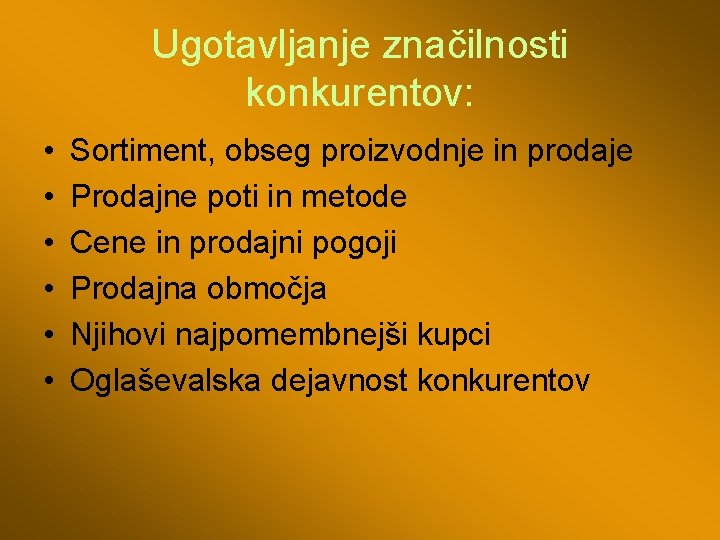 Ugotavljanje značilnosti konkurentov:

• Sortiment, obseg proizvodnje in prodaje
• Prodajne poti in metode
• Cene in prodajni pogoji
• Prodajna območja
• Njihovi najpomembnejši kupci
• Oglaševalska dejavnost konkurentov